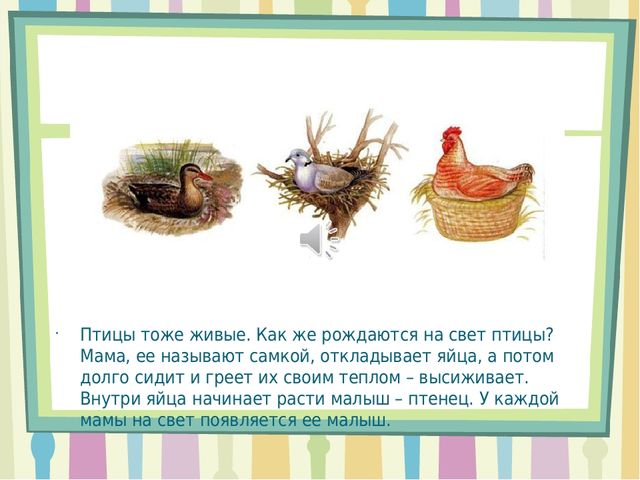 Птицы тоже живые. Как же рождаются на свет птицы? Мама, ее называют самкой, откладывает яйца, а потом долго сидит и греет их своим теплом – высиживает. Внутри яйца начинает расти малыш – птенец. У каждой мамы на свет появляется ее малыш.